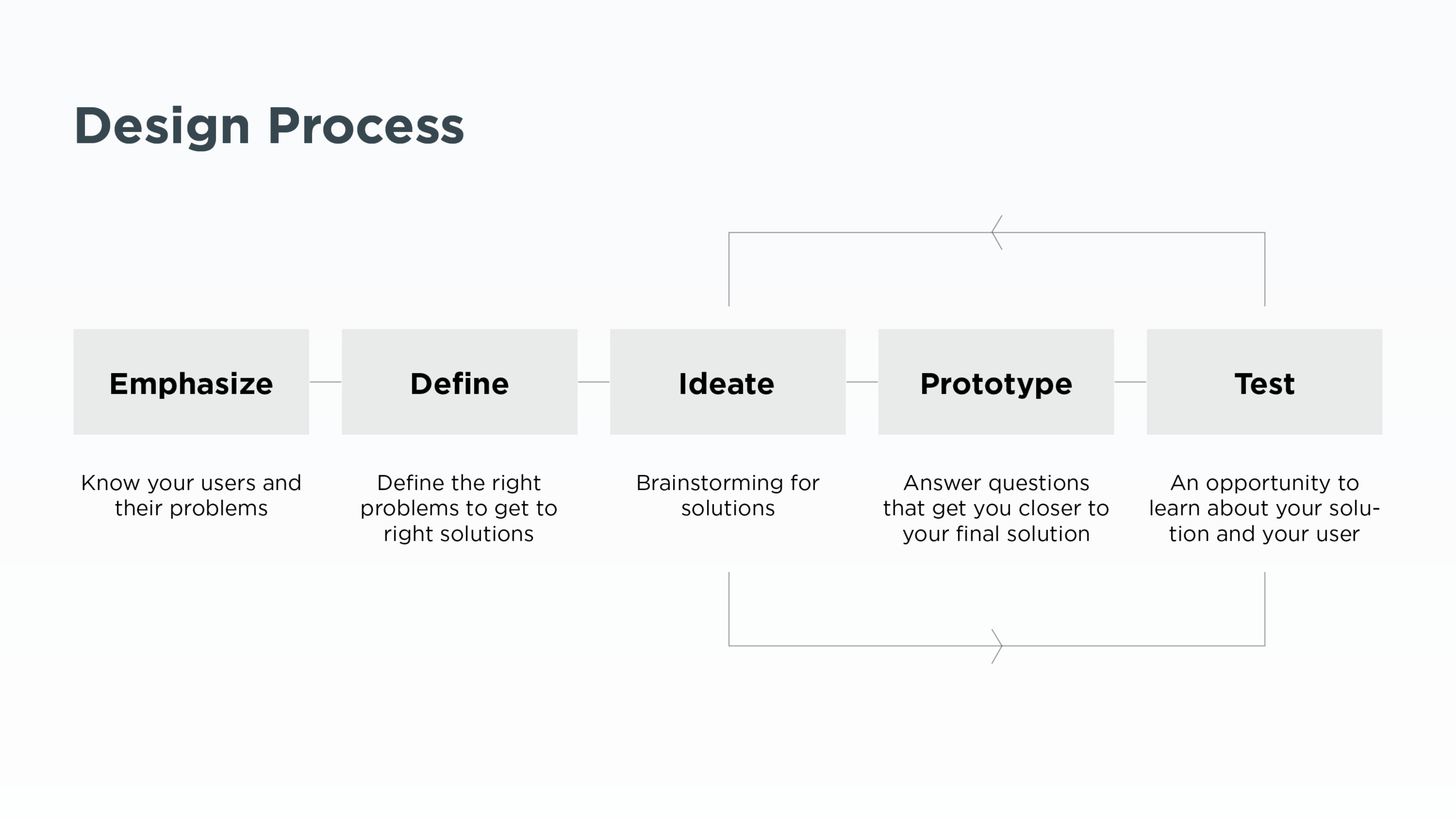 Design Process

Emphasize

Know your users and their problems

Define

Define the right problems to get to right solutions

Ideate

Brainstorming for solutions

Prototype

Answer questions that get you closer to your final solution

Test

An opportunity to learn about your solution and your user